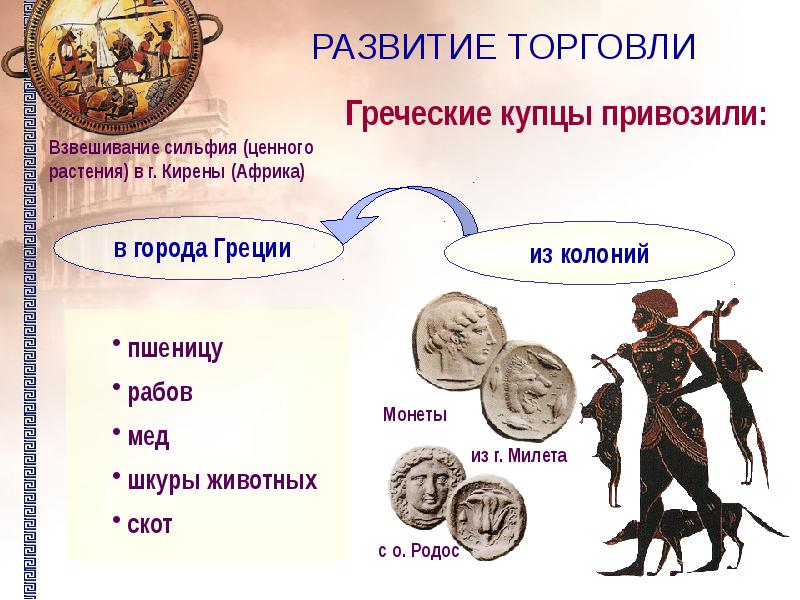 РАЗВИТИЕ ТОРГОВЛИ

Греческие купцы привозили:

Взвешивание сильфия (ценного растения) в г. Кирены (Африка)

в города Греции

из колоний

• пшеницу
• рабов
• мед
• шкуры животных
• скот

Монеты

из г. Милета

с о. Родос